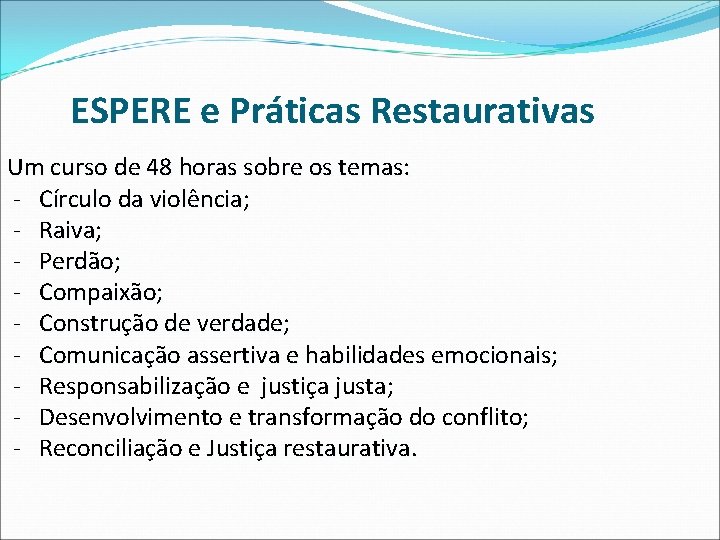 ESPERE e Práticas Restaurativas

Um curso de 48 horas sobre os temas:
- Círculo da violência;
- Raiva;
- Perdão;
- Compaixão;
- Construção de verdade;
- Comunicação assertiva e habilidades emocionais;
- Responsabilização e justiça justa;
- Desenvolvimento e transformação do conflito;
- Reconciliação e Justiça restaurativa.